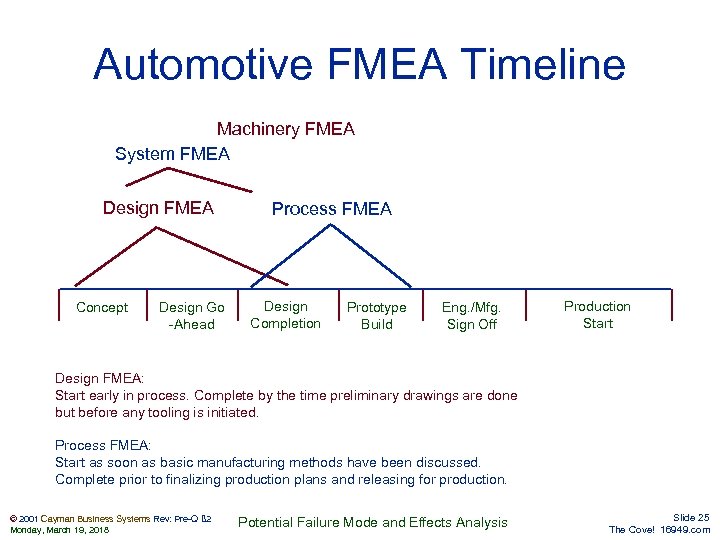 Automotive FMEA Timeline

Machinery FMEA

System FMEA

Design FMEA

Process FMEA

Concept

Design Go -Ahead

Design Completion

Prototype Build

Eng./Mfg. Sign Off

Production Start

Design FMEA:
Start early in process. Complete by the time preliminary drawings are done but before any tooling is initiated.

Process FMEA:
Start as soon as basic manufacturing methods have been discussed. Complete prior to finalizing production plans and releasing for production.

© 2001 Cayman Business Systems Rev: Pre-Q B2
Monday, March 19, 2018

Potential Failure Mode and Effects Analysis

Slide 25
The Cove! 16949.com